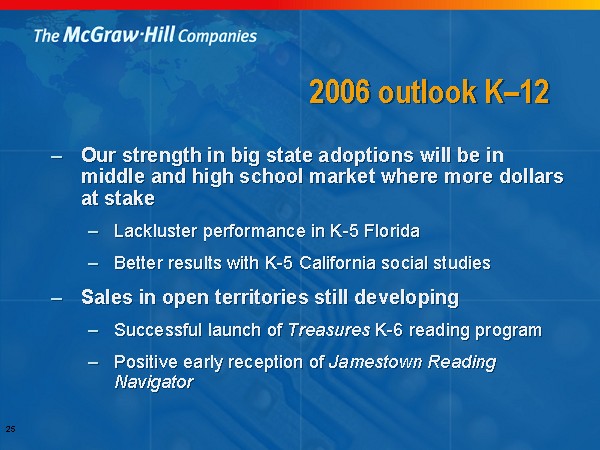 The McGraw·Hill Companies

2006 outlook K–12

– Our strength in big state adoptions will be in middle and high school market where more dollars at stake

– Lackluster performance in K-5 Florida

– Better results with K-5 California social studies

– Sales in open territories still developing

– Successful launch of Treasures K-6 reading program

– Positive early reception of Jamestown Reading Navigator

25